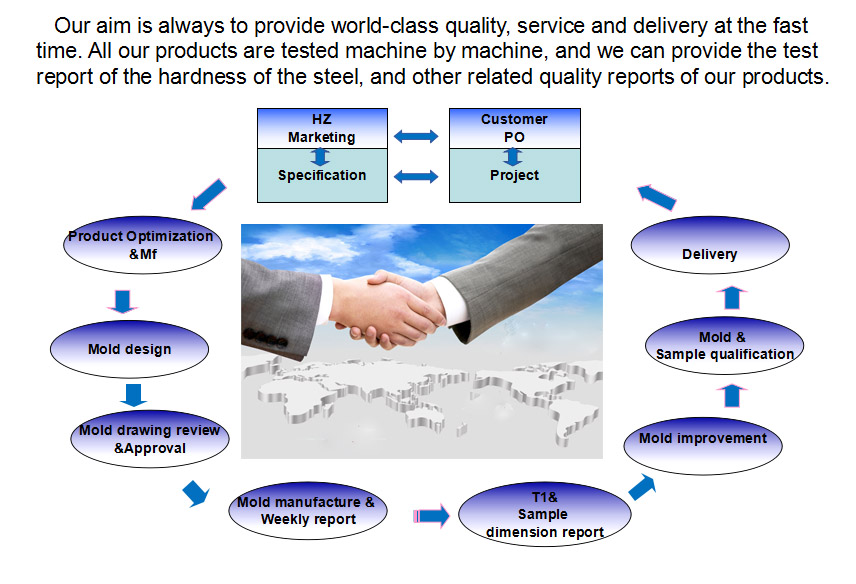 Our aim is always to provide world-class quality, service and delivery at the fast time. All our products are tested machine by machine, and we can provide the test report of the hardness of the steel, and other related quality reports of our products.

HZ
Marketing

Specification

Customer
PO

Project

Product Optimization &Mf

Mold design

Mold drawing review &Approval

Mold manufacture & Weekly report

T1&
Sample
dimension report

Mold improvement

Mold &
Sample qualification

Delivery